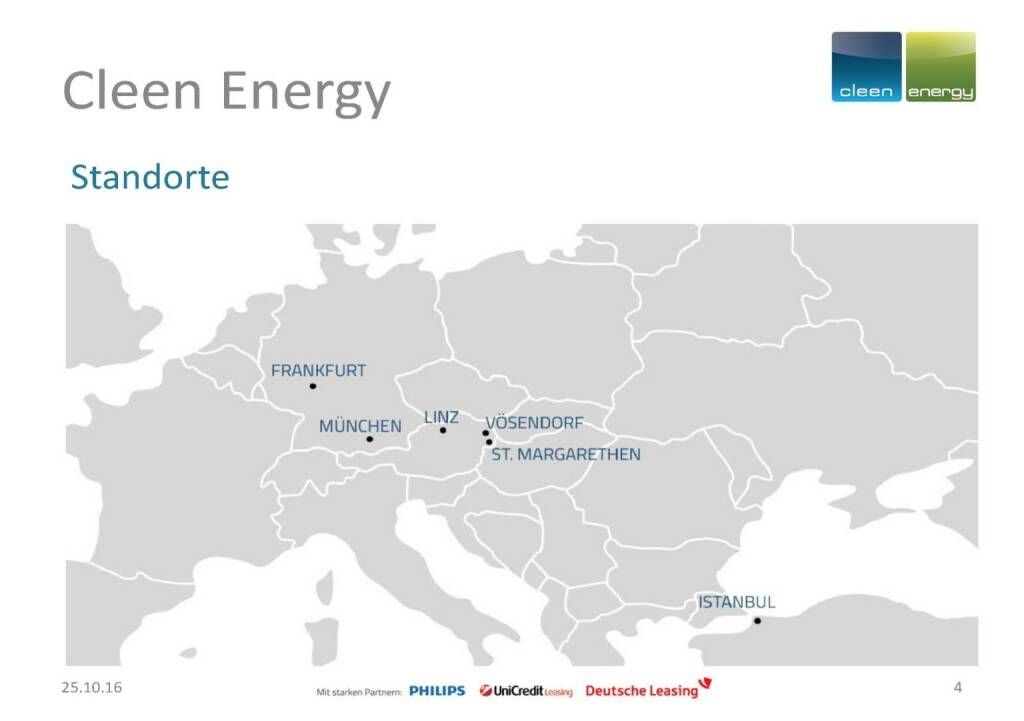 Cleen Energy

cleen energy

Standorte

FRANKFURT
MÜNCHEN
LINZ
VÖSENDORF
ST. MARGARETHEN
ISTANBUL

25.10.16

Mit starken Partnern: PHILIPS UniCredit Leasing Deutsche Leasing

4